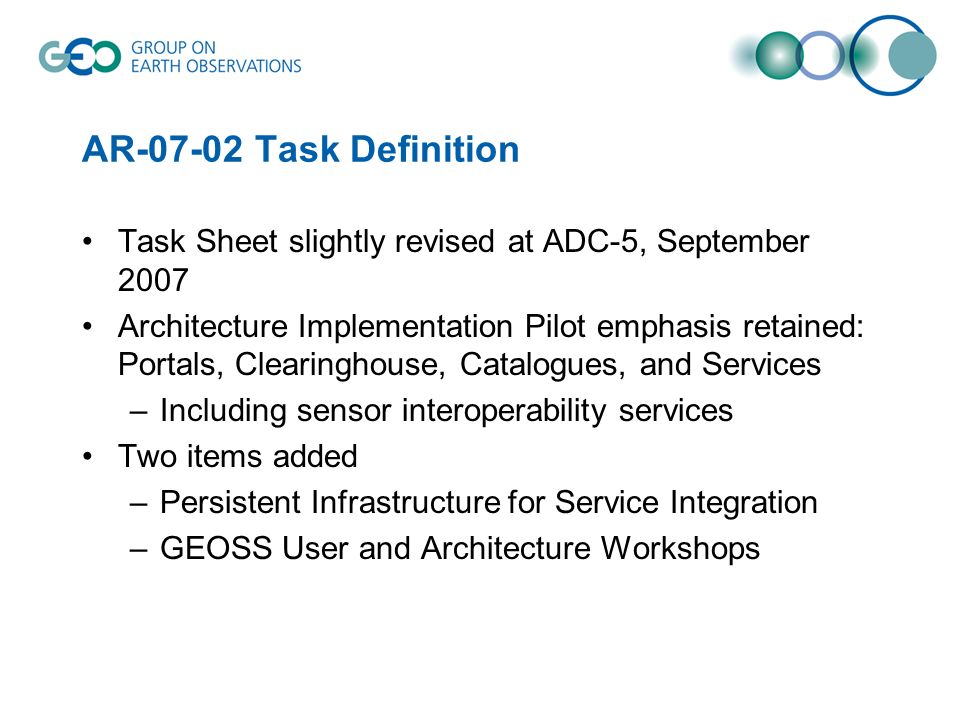 GEO GROUP ON EARTH OBSERVATIONS

AR-07-02 Task Definition

• Task Sheet slightly revised at ADC-5, September 2007
• Architecture Implementation Pilot emphasis retained: Portals, Clearinghouse, Catalogues, and Services
– Including sensor interoperability services
• Two items added
– Persistent Infrastructure for Service Integration
– GEOSS User and Architecture Workshops